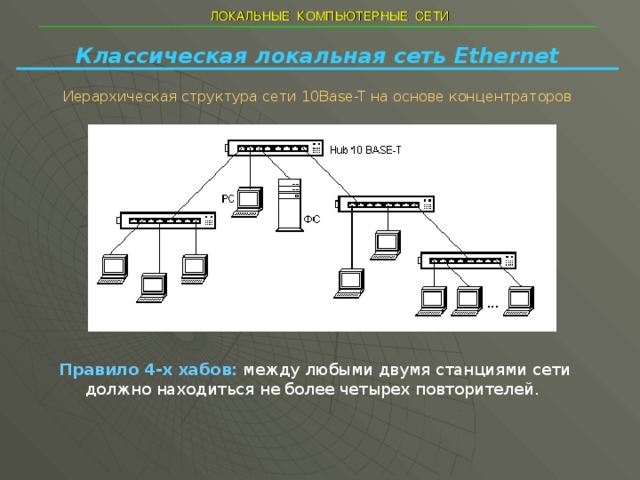 ЛОКАЛЬНЫЕ КОМПЬЮТЕРНЫЕ СЕТИ

Классическая локальная сеть Ethernet

Иерархическая структура сети 10Base-T на основе концентраторов

Hub 10 BASE-T

PC

ФС

...

Правило 4-х хабов: между любыми двумя станциями сети должно находиться не более четырех повторителей.